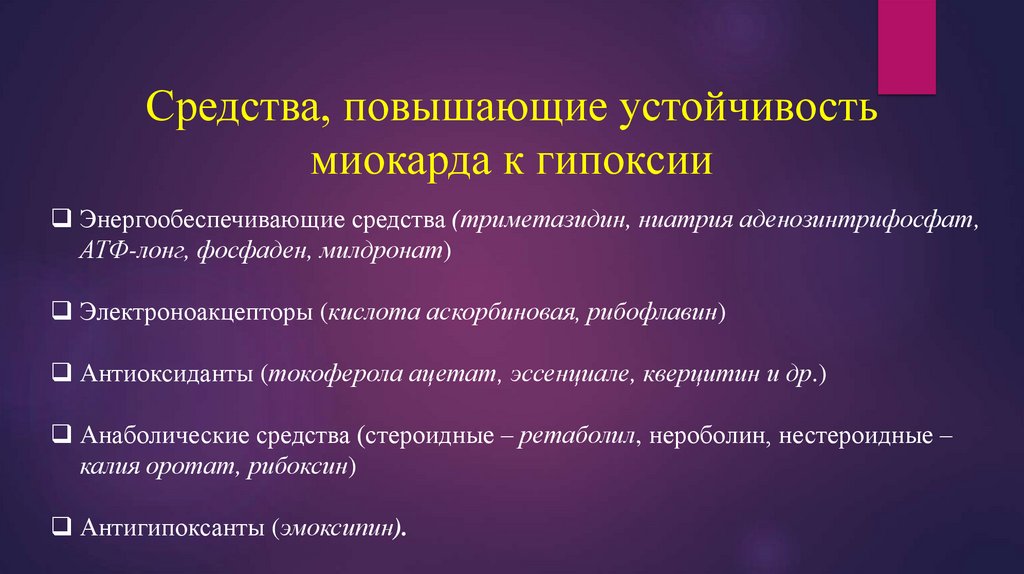 Средства, повышающие устойчивость миокарда к гипоксии

❑ Энергообеспечивающие средства (триметазидин, ниатрия аденозинтрифосфат, АТФ-лонг, фосфаден, милдронат)

❑ Электроноакцепторы (кислота аскорбиновая, рибофлавин)

❑ Антиоксиданты (токоферола ацетат, эссенциале, кверцитин и др.)

❑ Анаболические средства (стероидные – ретаболил, нероболин, нестероидные – калия оротат, рибоксин)

❑ Антигипоксанты (эмоксипин).